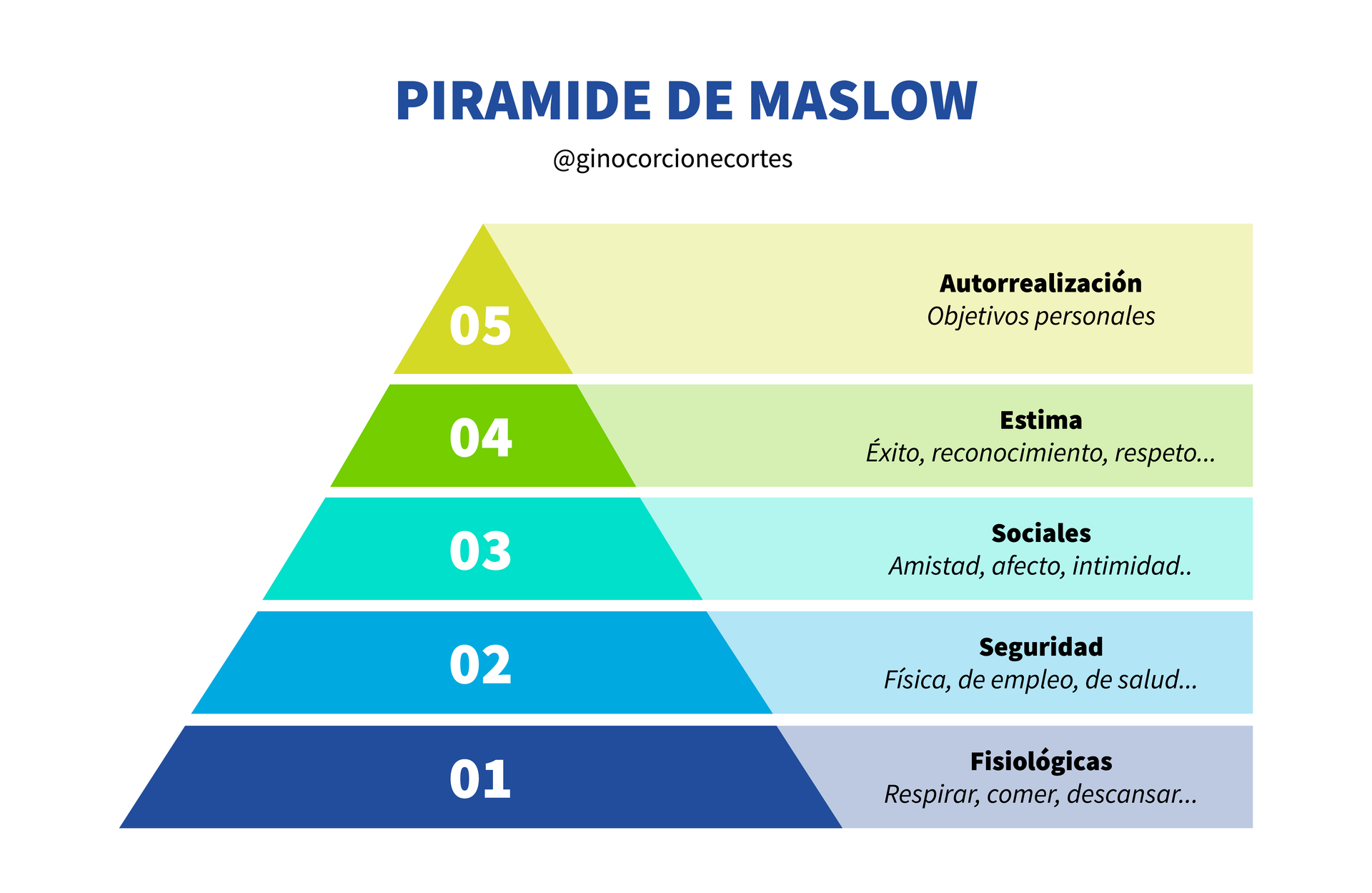 PIRAMIDE DE MASLOW

@ginocorcionecortes

05

Autorrealización
Objetivos personales

04

Estima
Éxito, reconocimiento, respeto...

03

Sociales
Amistad, afecto, intimidad..

02

Seguridad
Física, de empleo, de salud...

01

Fisiológicas
Respirar, comer, descansar...